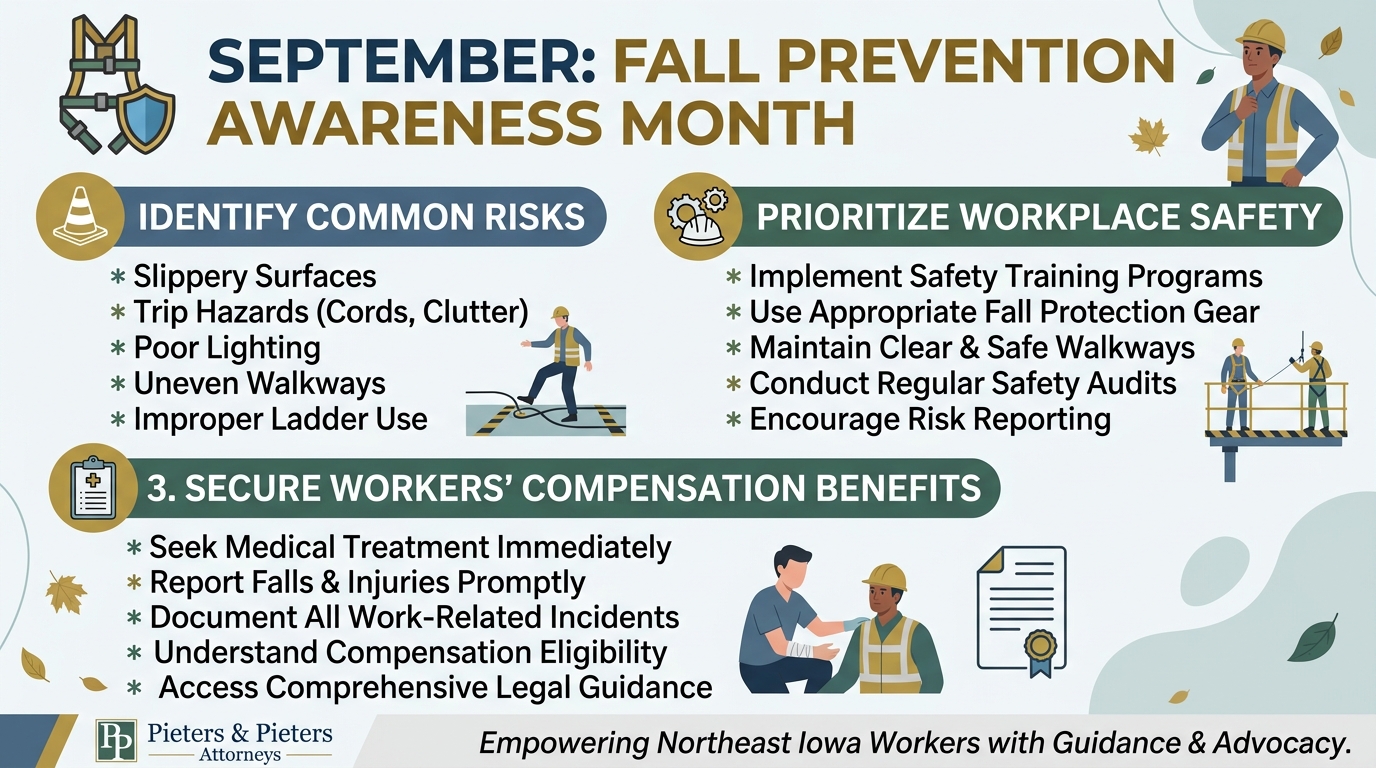 SEPTEMBER: FALL PREVENTION AWARENESS MONTH

IDENTIFY COMMON RISKS

* Slippery Surfaces
* Trip Hazards (Cords, Clutter)
* Poor Lighting
* Uneven Walkways
* Improper Ladder Use

PRIORITIZE WORKPLACE SAFETY

* Implement Safety Training Programs
* Use Appropriate Fall Protection Gear
* Maintain Clear & Safe Walkways
* Conduct Regular Safety Audits
* Encourage Risk Reporting

3. SECURE WORKERS' COMPENSATION BENEFITS

* Seek Medical Treatment Immediately
* Report Falls & Injuries Promptly
* Document All Work-Related Incidents
* Understand Compensation Eligibility
* Access Comprehensive Legal Guidance

PP Pieters & Pieters Attorneys

Empowering Northeast Iowa Workers with Guidance & Advocacy.